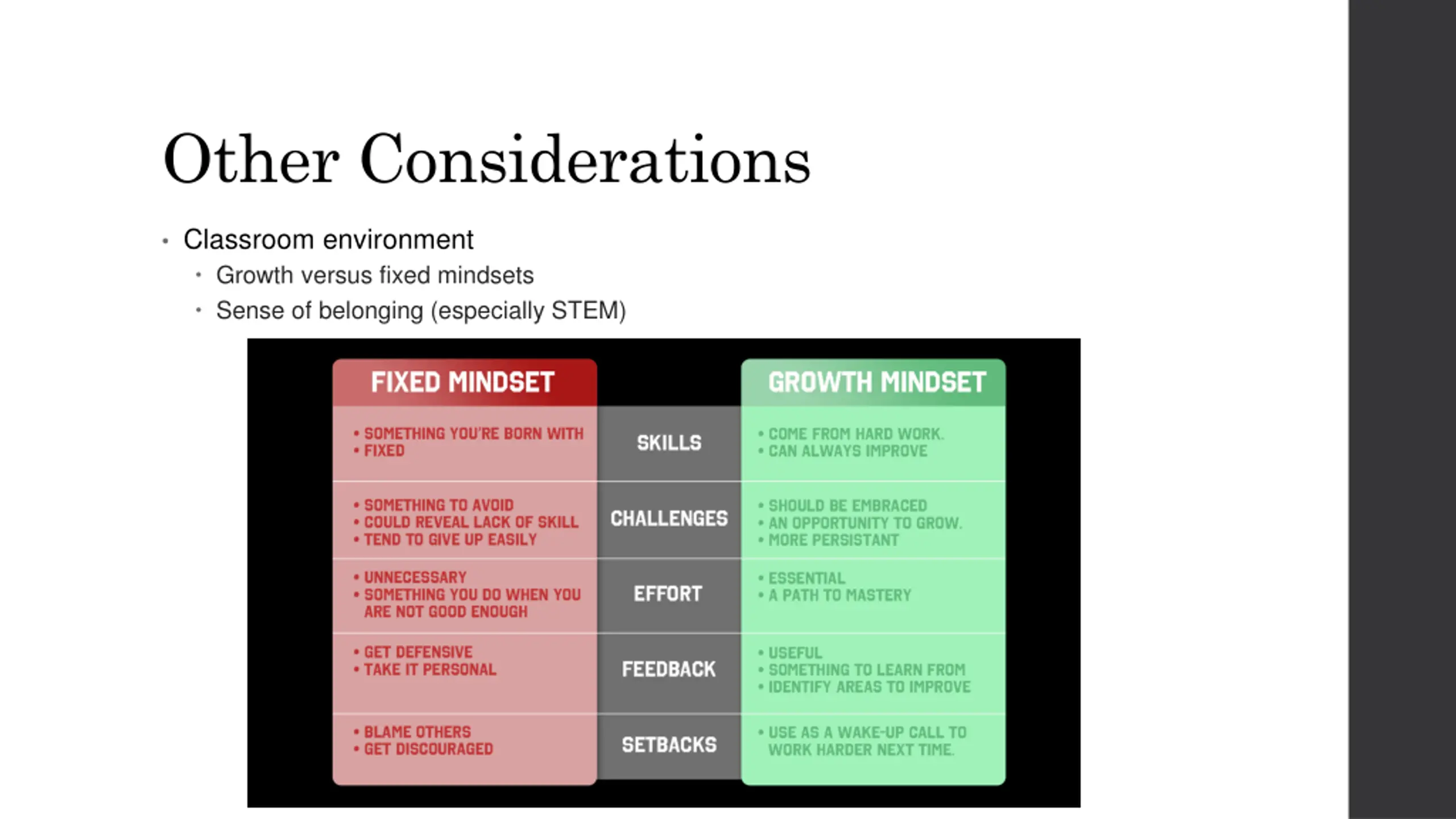 Other Considerations

• Classroom environment
  • Growth versus fixed mindsets
  • Sense of belonging (especially STEM)

| FIXED MINDSET | | GROWTH MINDSET |
|---|---|---|
| • SOMETHING YOU'RE BORN WITH • FIXED | SKILLS | • COME FROM HARD WORK. • CAN ALWAYS IMPROVE |
| • SOMETHING TO AVOID • COULD REVEAL LACK OF SKILL • TEND TO GIVE UP EASILY | CHALLENGES | • SHOULD BE EMBRACED • AN OPPORTUNITY TO GROW. • MORE PERSISTANT |
| • UNNECESSARY • SOMETHING YOU DO WHEN YOU ARE NOT GOOD ENOUGH | EFFORT | • ESSENTIAL • A PATH TO MASTERY |
| • GET DEFENSIVE • TAKE IT PERSONAL | FEEDBACK | • USEFUL • SOMETHING TO LEARN FROM • IDENTIFY AREAS TO IMPROVE |
| • BLAME OTHERS • GET DISCOURAGED | SETBACKS | • USE AS A WAKE-UP CALL TO WORK HARDER NEXT TIME. |